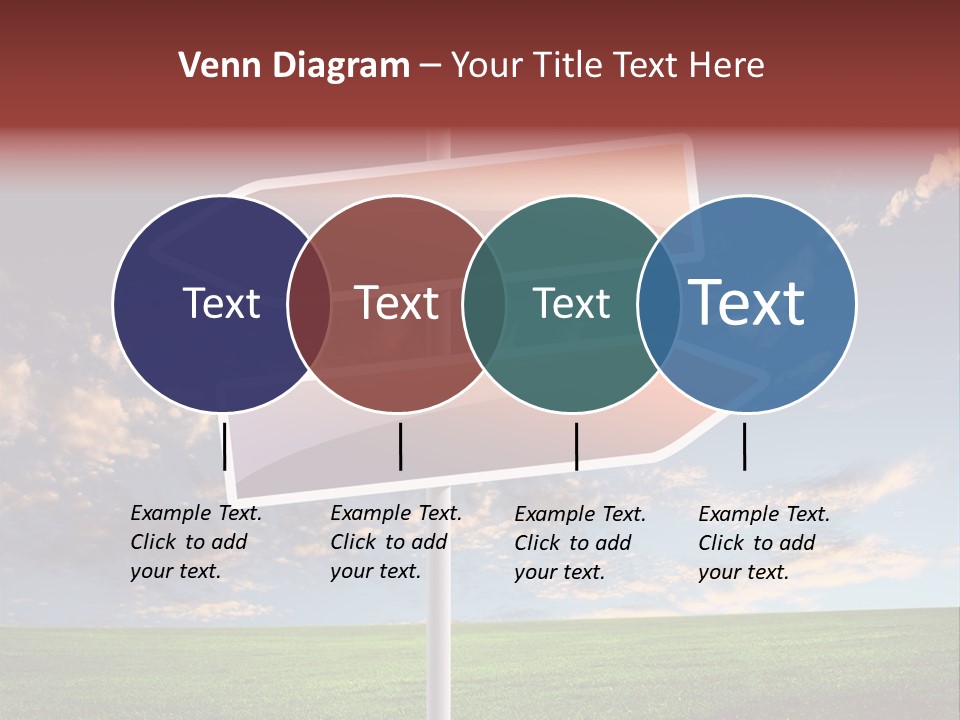 Venn Diagram – Your Title Text Here

Text

Text

Text

Text

Example Text. Click to add your text.

Example Text. Click to add your text.

Example Text. Click to add your text.

Example Text. Click to add your text.